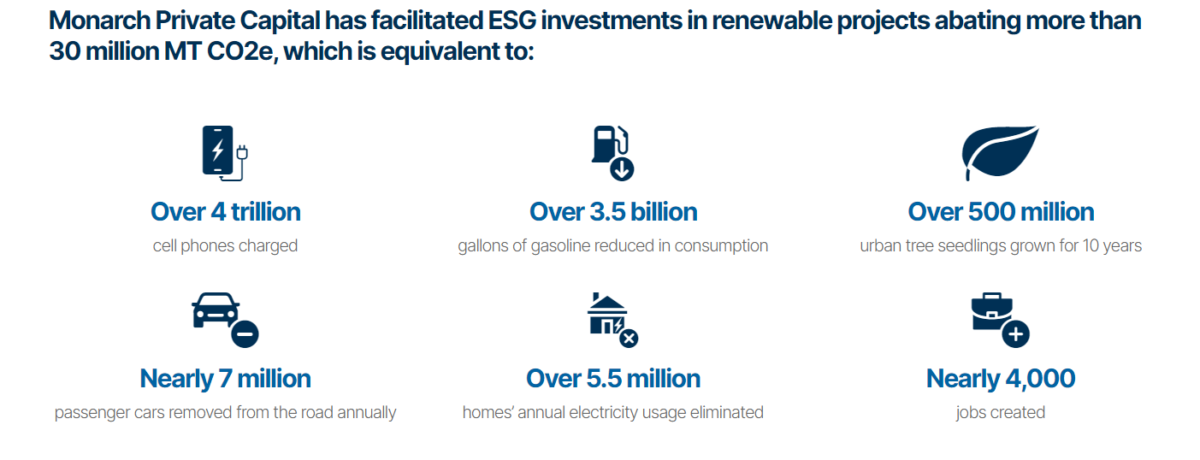 Monarch Private Capital has facilitated ESG investments in renewable projects abating more than 30 million MT CO2e, which is equivalent to:

Over 4 trillion
cell phones charged

Over 3.5 billion
gallons of gasoline reduced in consumption

Over 500 million
urban tree seedlings grown for 10 years

Nearly 7 million
passenger cars removed from the road annually

Over 5.5 million
homes' annual electricity usage eliminated

Nearly 4,000
jobs created